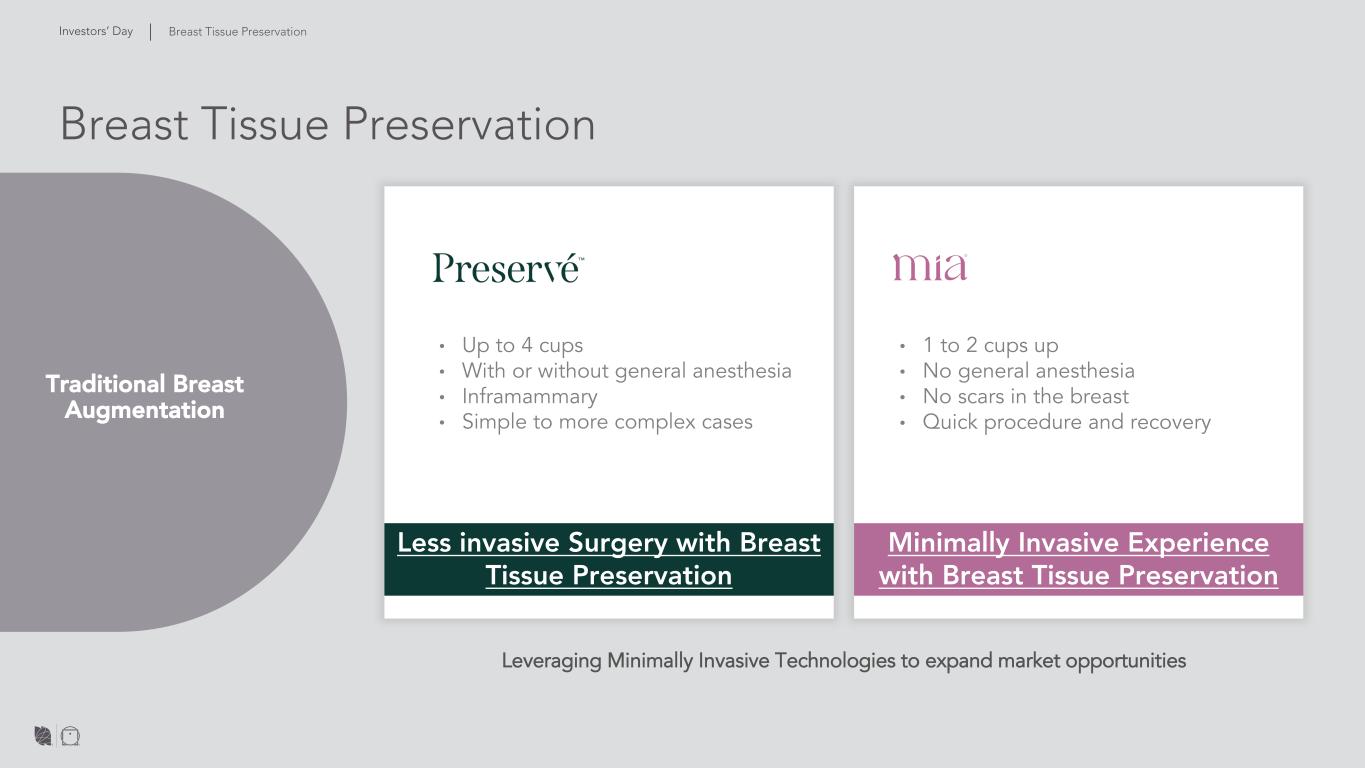 Investors' Day | Breast Tissue Preservation

Breast Tissue Preservation

Traditional Breast Augmentation

Preservé™

• Up to 4 cups
• With or without general anesthesia
• Inframammary
• Simple to more complex cases

Less invasive Surgery with Breast Tissue Preservation

mia

• 1 to 2 cups up
• No general anesthesia
• No scars in the breast
• Quick procedure and recovery

Minimally Invasive Experience with Breast Tissue Preservation

Leveraging Minimally Invasive Technologies to expand market opportunities